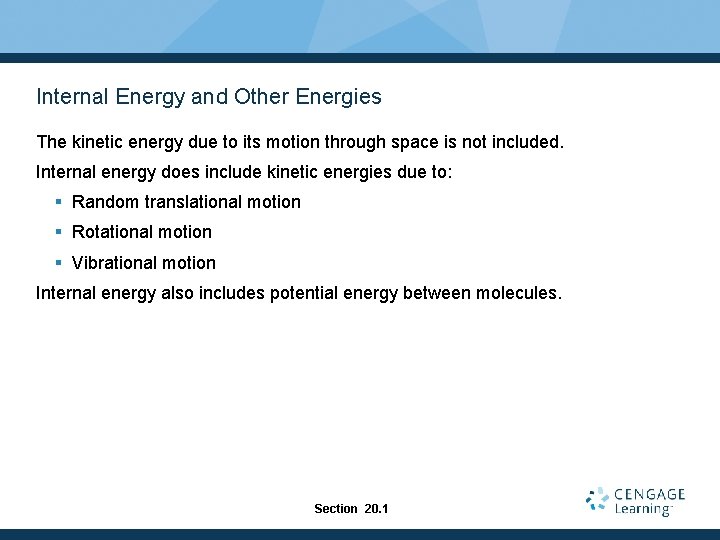 Internal Energy and Other Energies

The kinetic energy due to its motion through space is not included.

Internal energy does include kinetic energies due to:

- Random translational motion
- Rotational motion
- Vibrational motion

Internal energy also includes potential energy between molecules.

Section 20.1

CENGAGE Learning